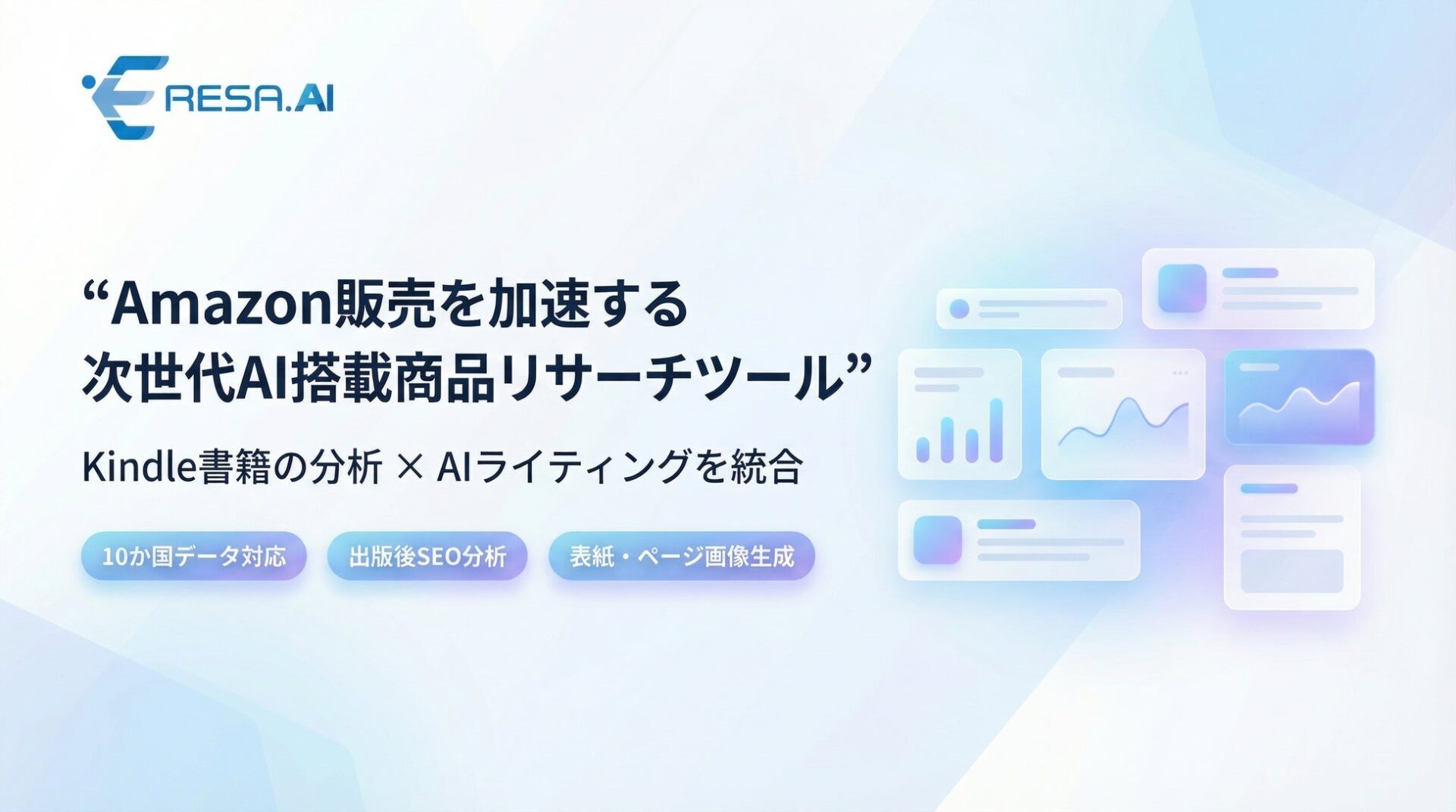 ERESA.AI

“Amazon販売を加速する
次世代AI搭載商品リサーチツール”

Kindle書籍の分析 × AIライティングを統合

10か国データ対応

出版後SEO分析

表紙・ページ画像生成